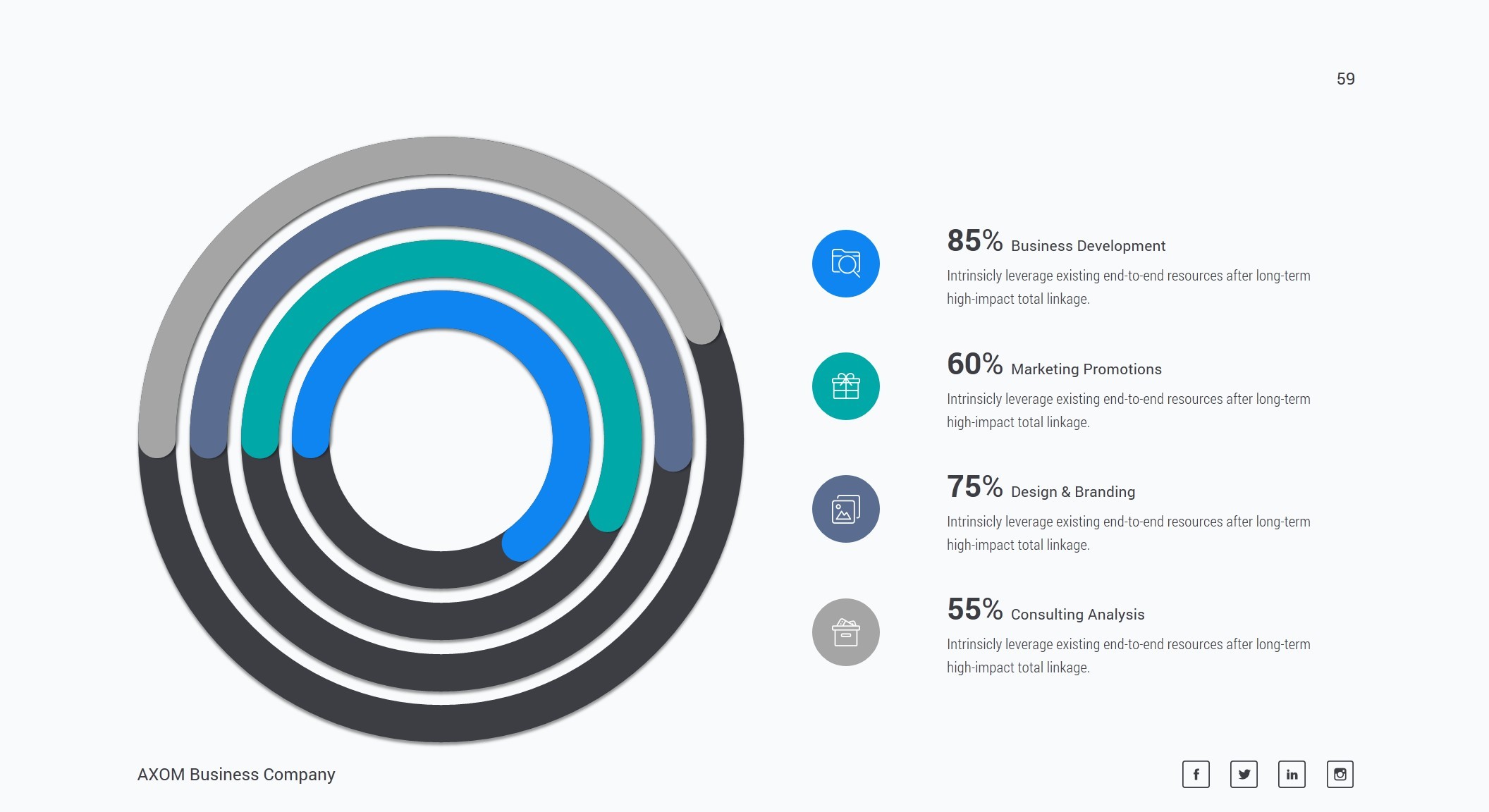 59

85% Business Development

Intrinsicly leverage existing end-to-end resources after long-term high-impact total linkage.

60% Marketing Promotions

Intrinsicly leverage existing end-to-end resources after long-term high-impact total linkage.

75% Design & Branding

Intrinsicly leverage existing end-to-end resources after long-term high-impact total linkage.

55% Consulting Analysis

Intrinsicly leverage existing end-to-end resources after long-term high-impact total linkage.

AXOM Business Company

f

in